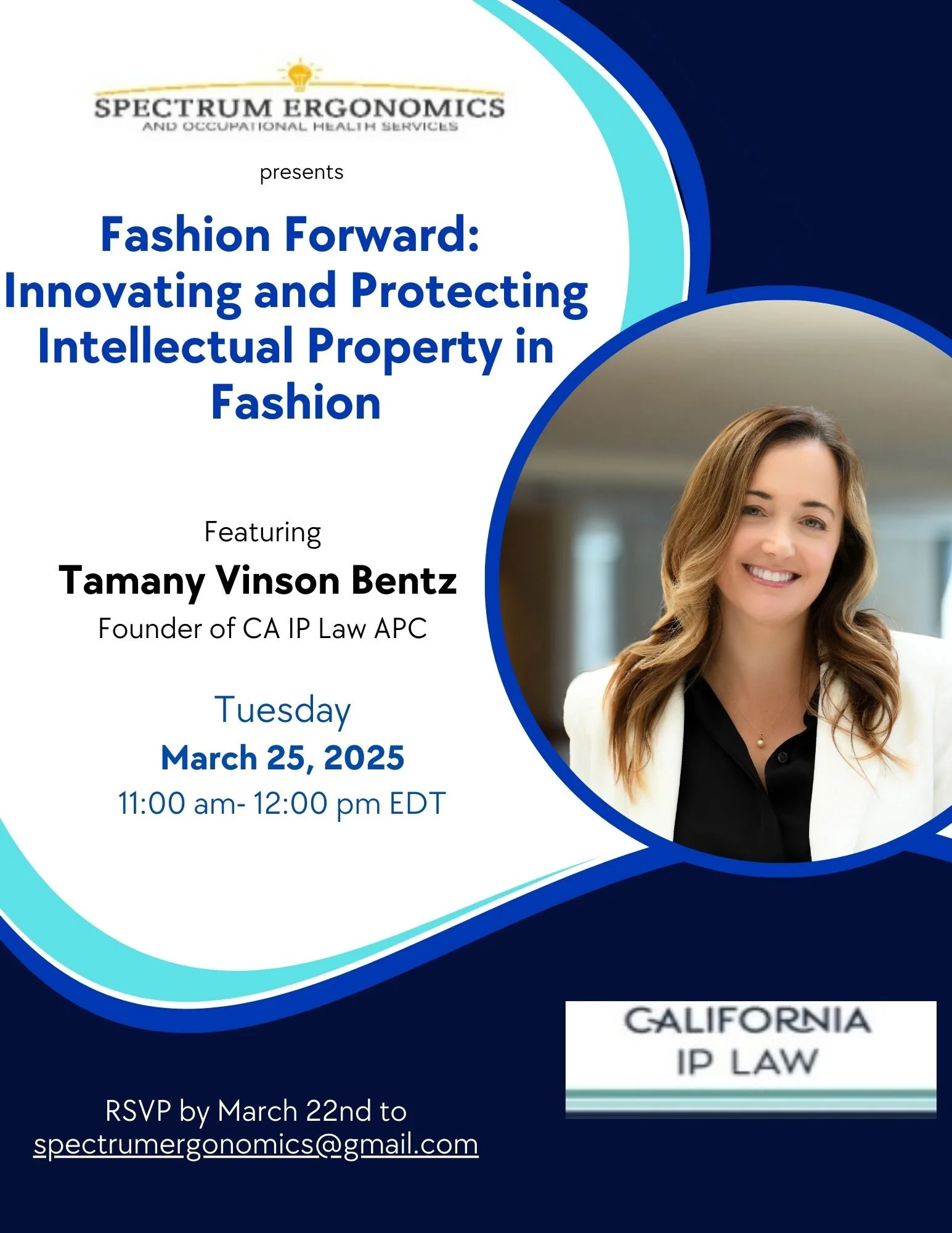 SPECTRUM ERGONOMICS
AND OCCUPATIONAL HEALTH SERVICES

presents

Fashion Forward: Innovating and Protecting Intellectual Property in Fashion

Featuring
Tamany Vinson Bentz
Founder of CA IP Law APC

Tuesday
March 25, 2025
11:00 am- 12:00 pm EDT

CALIFORNIA
IP LAW

RSVP by March 22nd to
spectrumergonomics@gmail.com